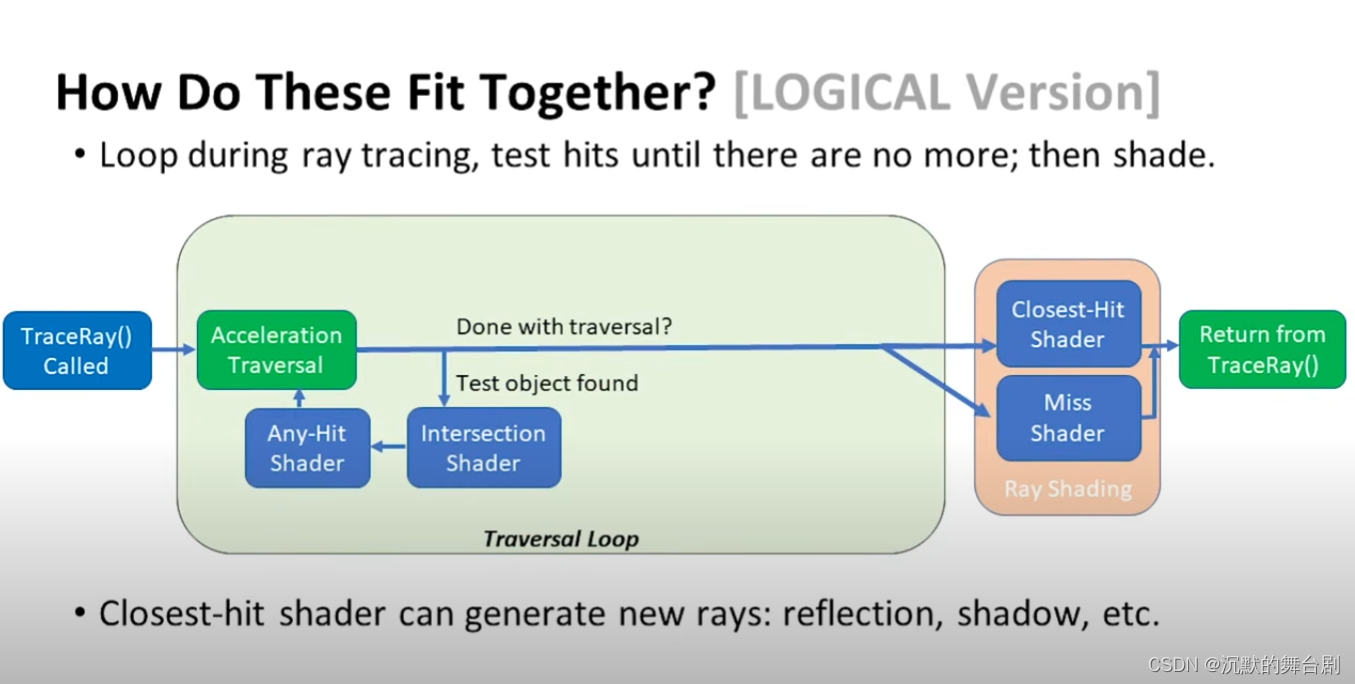 How Do These Fit Together? [LOGICAL Version]

• Loop during ray tracing, test hits until there are no more; then shade.

TraceRay() Called

Acceleration Traversal

Done with traversal?

Test object found

Any-Hit Shader

Intersection Shader

Traversal Loop

Closest-Hit Shader

Miss Shader

Ray Shading

Return from TraceRay()

• Closest-hit shader can generate new rays: reflection, shadow, etc.

CSDN @沉默的舞台剧